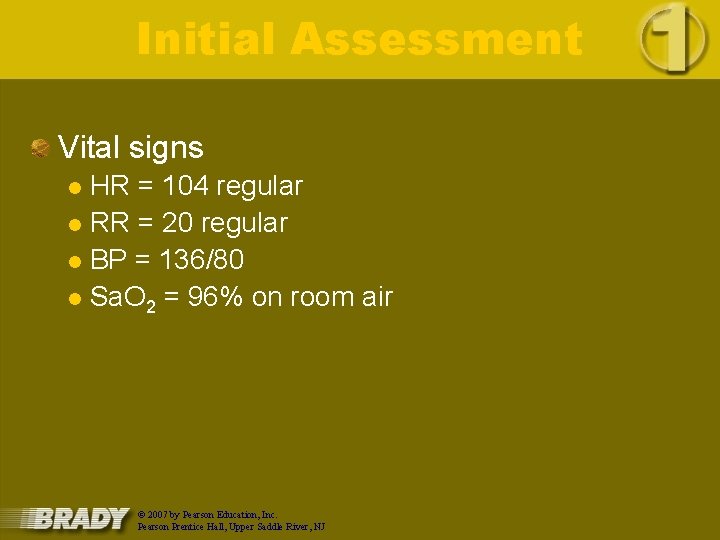 Initial Assessment

1

Vital signs

HR = 104 regular

RR = 20 regular

BP = 136/80

$SaO_2$ = 96% on room air

BRADY

© 2007 by Pearson Education, Inc.
Pearson Prentice Hall, Upper Saddle River, NJ